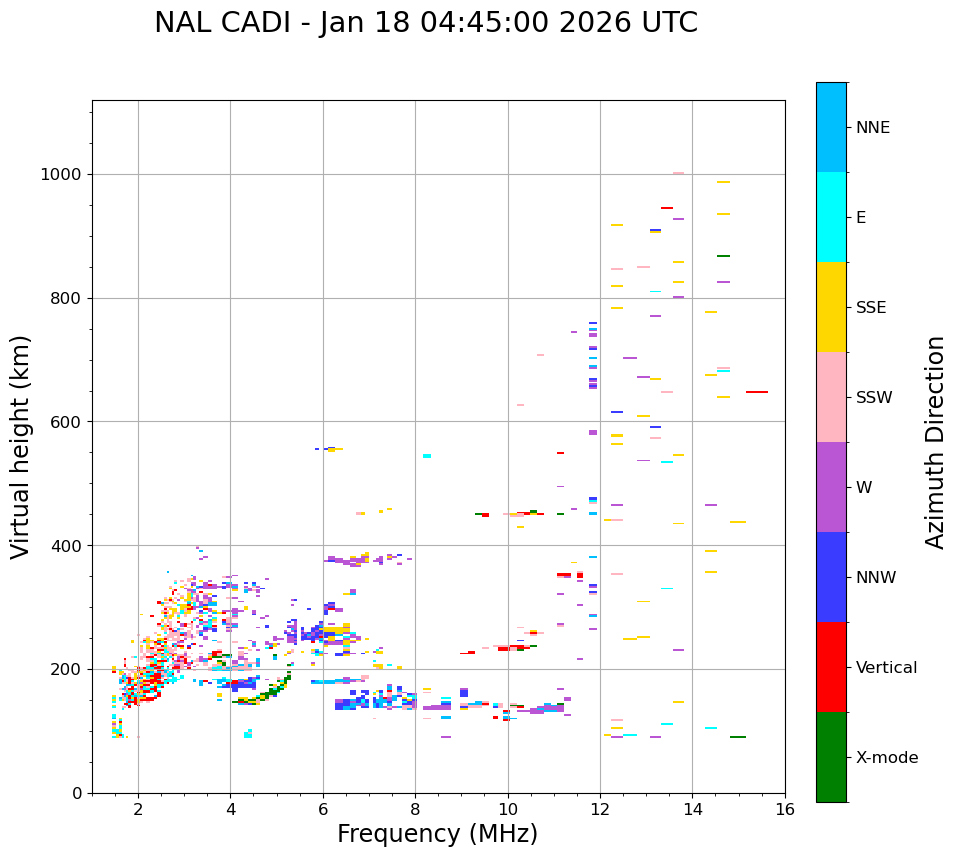 NAL CADI - Jan 18 04:45:00 2026 UTC

Virtual height (km)

1000
800
600
400
200
0

2
4
6
8
10
12
14
16

Frequency (MHz)

NNE
E
SSE
SSW
W
NNW
Vertical
X-mode

Azimuth Direction